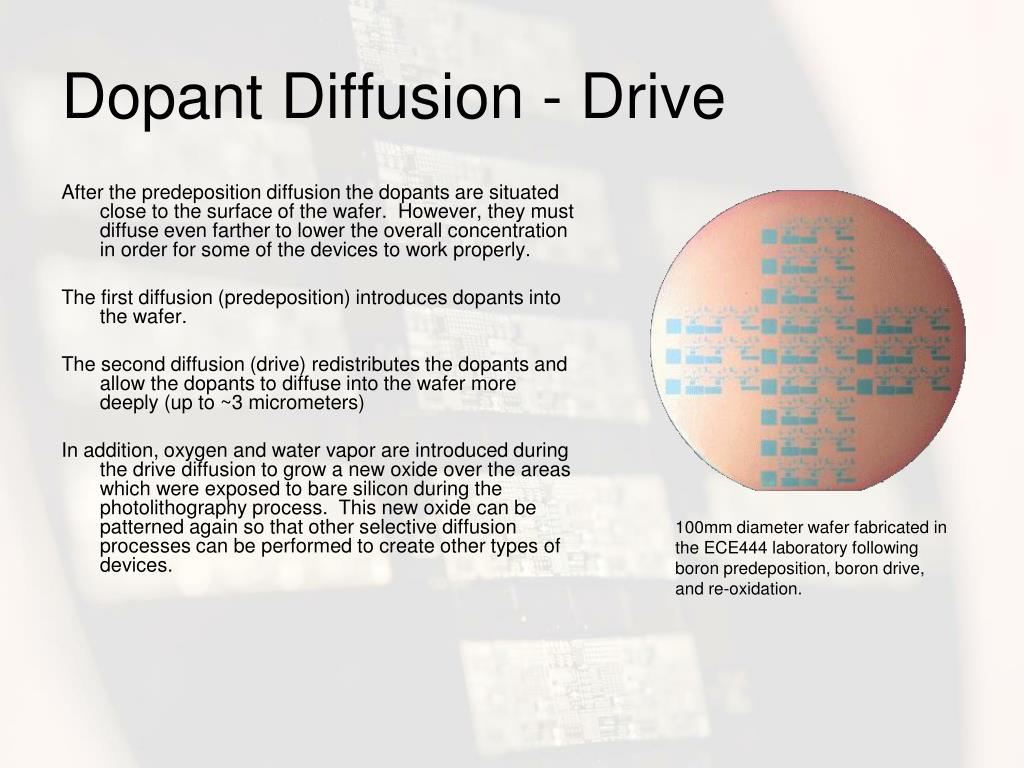 Dopant Diffusion - Drive

After the predeposition diffusion the dopants are situated close to the surface of the wafer. However, they must diffuse even farther to lower the overall concentration in order for some of the devices to work properly.

The first diffusion (predeposition) introduces dopants into the wafer.

The second diffusion (drive) redistributes the dopants and allow the dopants to diffuse into the wafer more deeply (up to ~3 micrometers)

In addition, oxygen and water vapor are introduced during the drive diffusion to grow a new oxide over the areas which were exposed to bare silicon during the photolithography process. This new oxide can be patterned again so that other selective diffusion processes can be performed to create other types of devices.

100mm diameter wafer fabricated in the ECE444 laboratory following boron predeposition, boron drive, and re-oxidation.